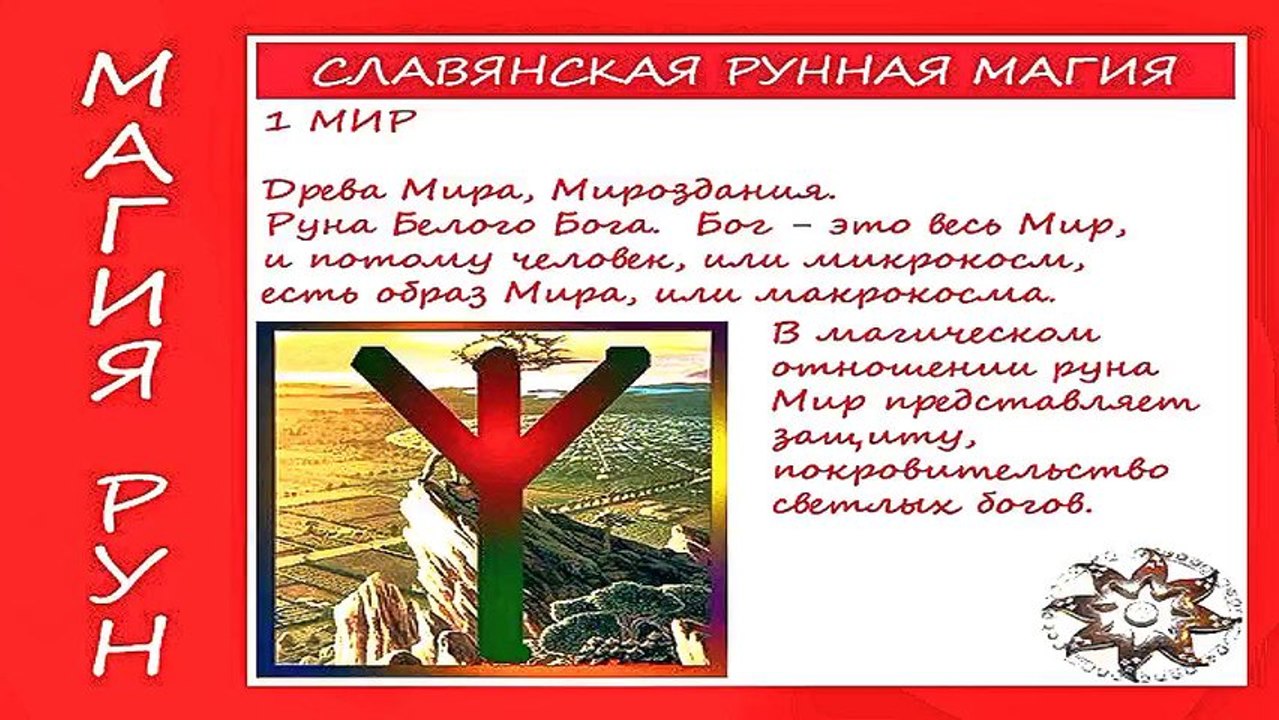 МАГИЯ РУН

СЛАВЯНСКАЯ РУННАЯ МАГИЯ

1 МИР

Древа Мира, Мироздания.
Руна Белого Бога. Бог – это весь Мир, и потому человек, или микрокосм, есть образ Мира, или макрокосма.

В магическом отношении руна Мир представляет защиту, покровительство светлых богов.